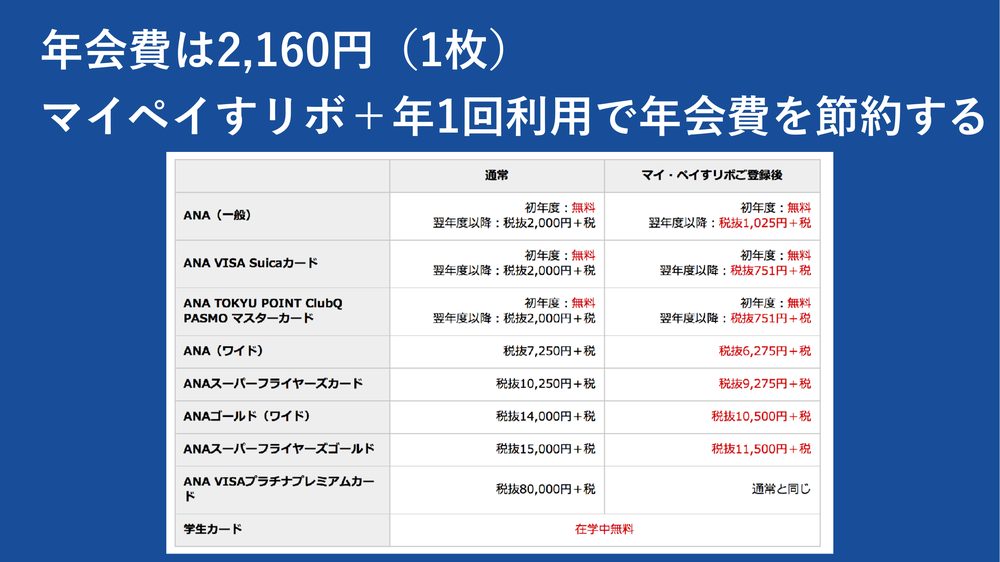 年会費は2,160円（1枚）
マイペイすリボ＋年1回利用で年会費を節約する

| | 通常 | マイ・ペイすリボご登録後 |
|---|---|---|
| ANA（一般） | 初年度：無料 翌年度以降：税抜2,000円＋税 | 初年度：無料 翌年度以降：税抜1,025円＋税 |
| ANA VISA Suicaカード | 初年度：無料 翌年度以降：税抜2,000円＋税 | 初年度：無料 翌年度以降：税抜751円＋税 |
| ANA TOKYU POINT ClubQ PASMO マスターカード | 初年度：無料 翌年度以降：税抜2,000円＋税 | 初年度：無料 翌年度以降：税抜751円＋税 |
| ANA（ワイド） | 税抜7,250円＋税 | 税抜6,275円＋税 |
| ANAスーパーフライヤーズカード | 税抜10,250円＋税 | 税抜9,275円＋税 |
| ANAゴールド（ワイド） | 税抜14,000円＋税 | 税抜10,500円＋税 |
| ANAスーパーフライヤーズゴールド | 税抜15,000円＋税 | 税抜11,500円＋税 |
| ANA VISAプラチナプレミアムカード | 税抜80,000円＋税 | 通常と同じ |
| 学生カード | 在学中無料 | |